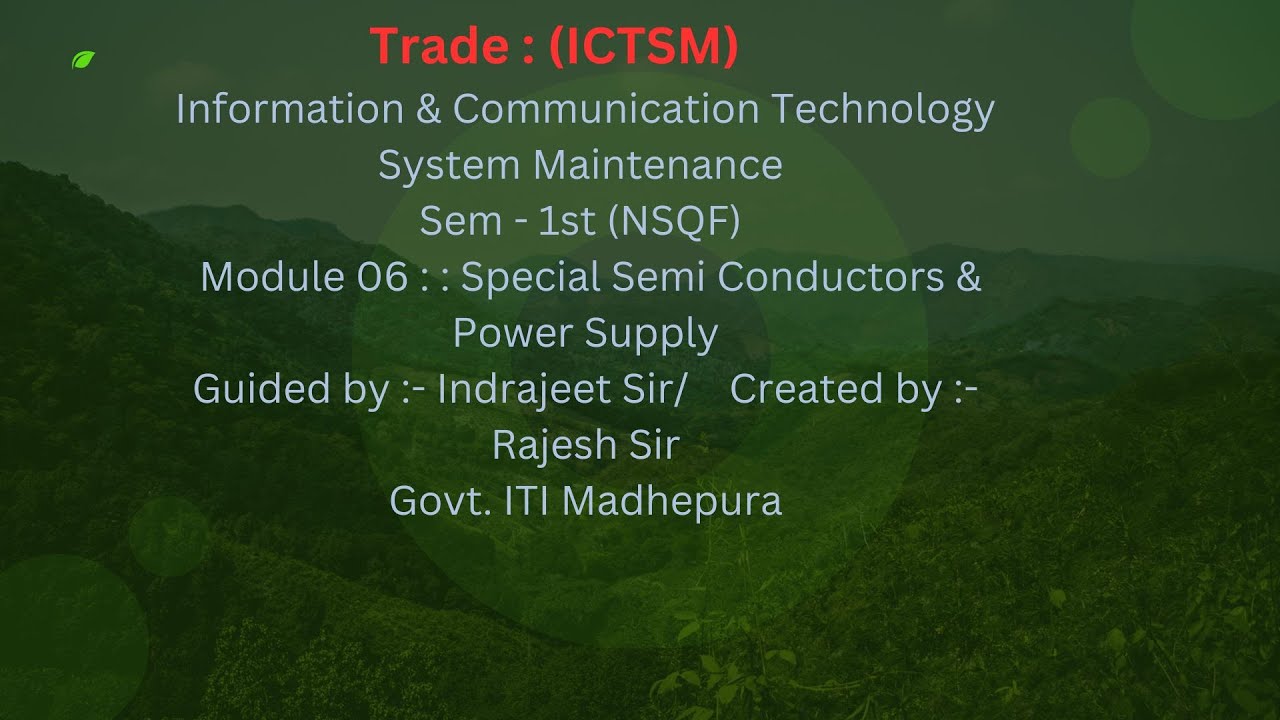 Trade : (ICTSM)

Information & Communication Technology System Maintenance

Sem - 1st (NSQF)

Module 06 : : Special Semi Conductors & Power Supply

Guided by :- Indrajeet Sir/ Created by :- Rajesh Sir

Govt. ITI Madhepura